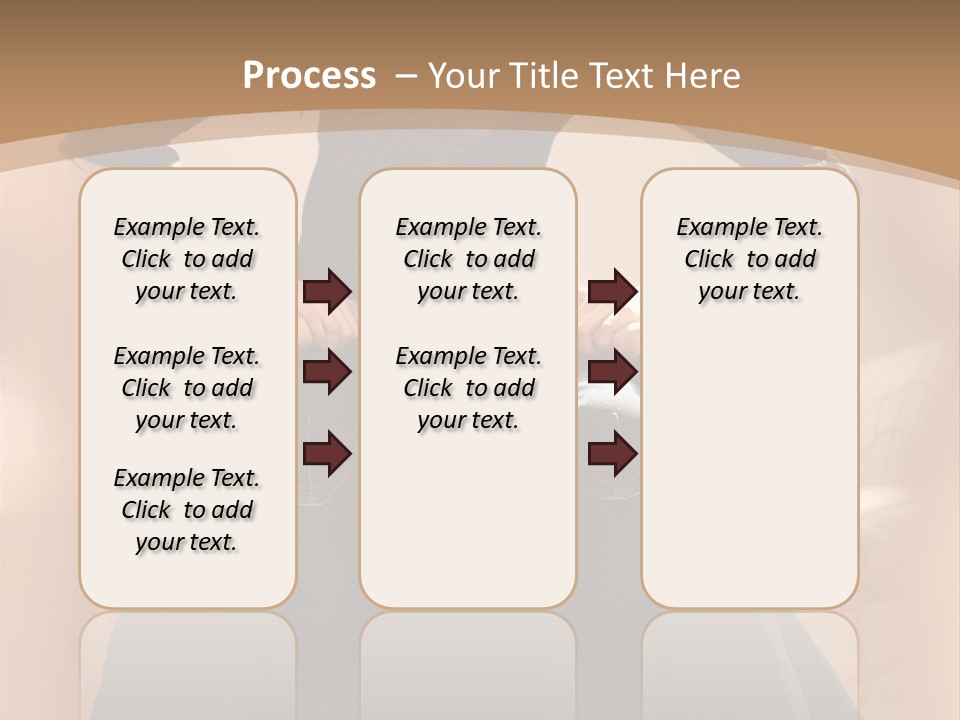 Process – Your Title Text Here

Example Text. Click to add your text.

Example Text. Click to add your text.

Example Text. Click to add your text.

Example Text. Click to add your text.

Example Text. Click to add your text.

Example Text. Click to add your text.